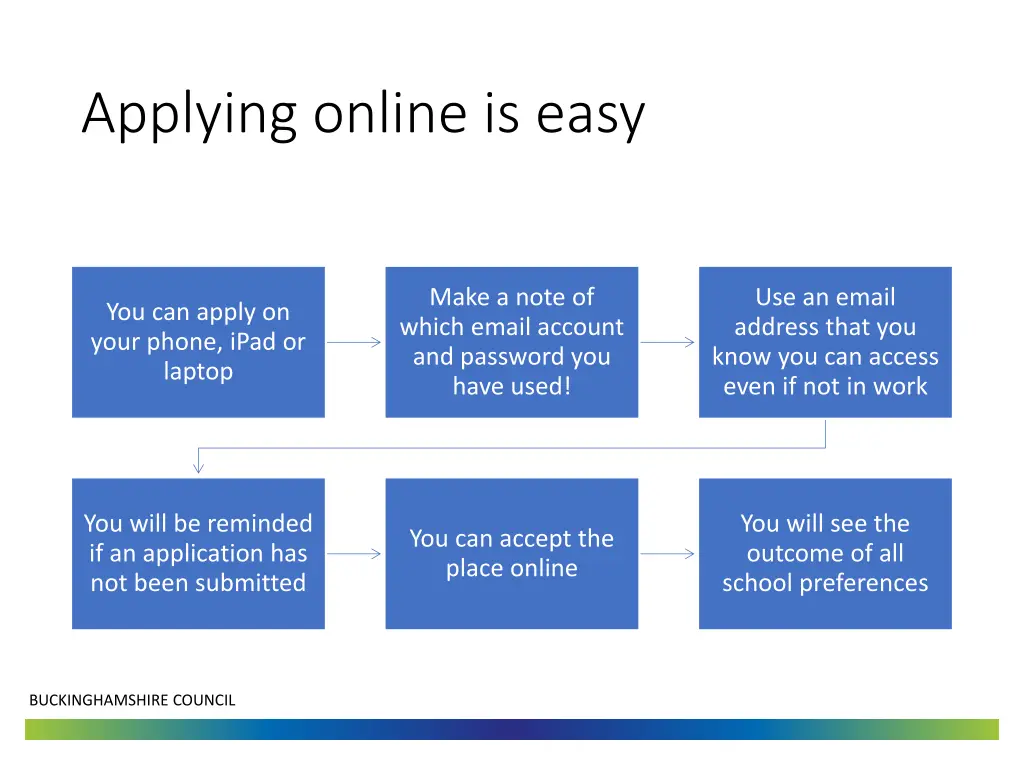 Applying online is easy

You can apply on your phone, iPad or laptop

Make a note of which email account and password you have used!

Use an email address that you know you can access even if not in work

You will be reminded if an application has not been submitted

You can accept the place online

You will see the outcome of all school preferences

BUCKINGHAMSHIRE COUNCIL